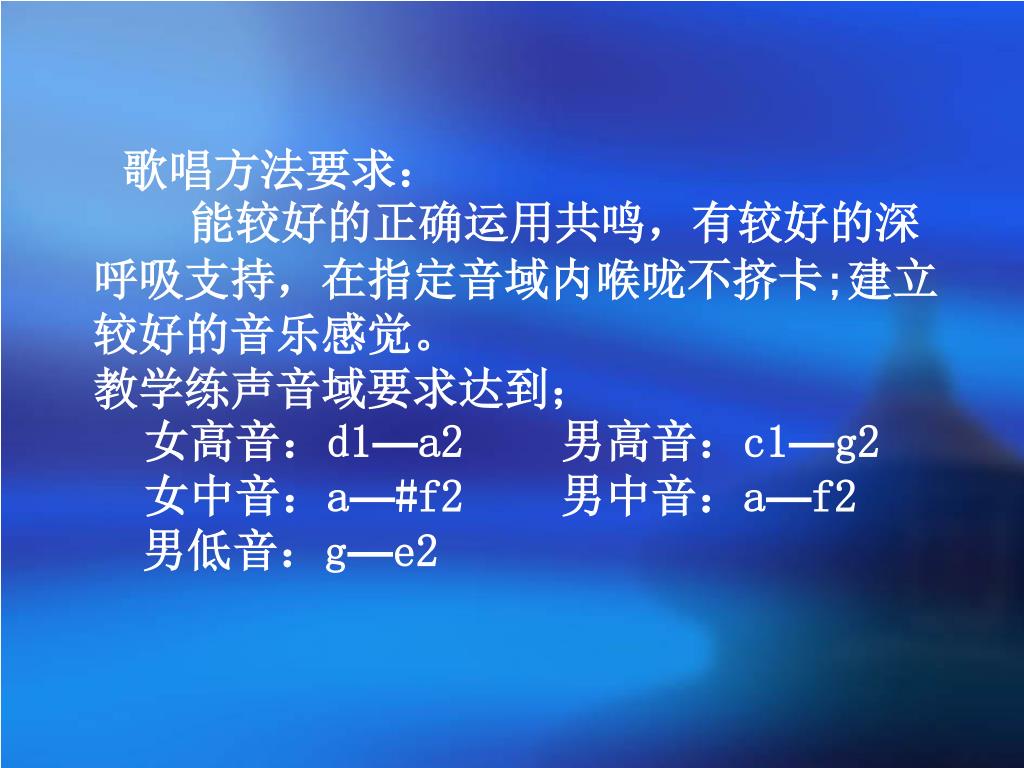 歌唱方法要求：

能较好的正确运用共鸣，有较好的深呼吸支持，在指定音域内喉咙不挤卡;建立较好的音乐感觉。

教学练声音域要求达到；

女高音：d1—a2　　男高音：c1—g2

女中音：a—#f2　　男中音：a—f2

男低音：g—e2